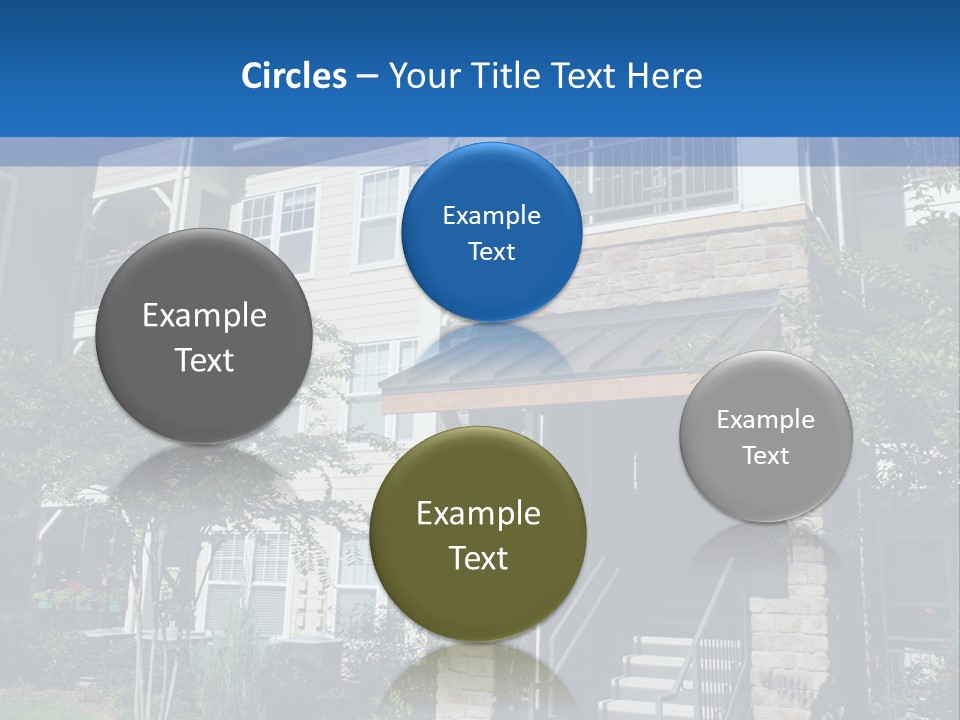 Circles – Your Title Text Here

Example Text

Example Text

Example Text

Example Text